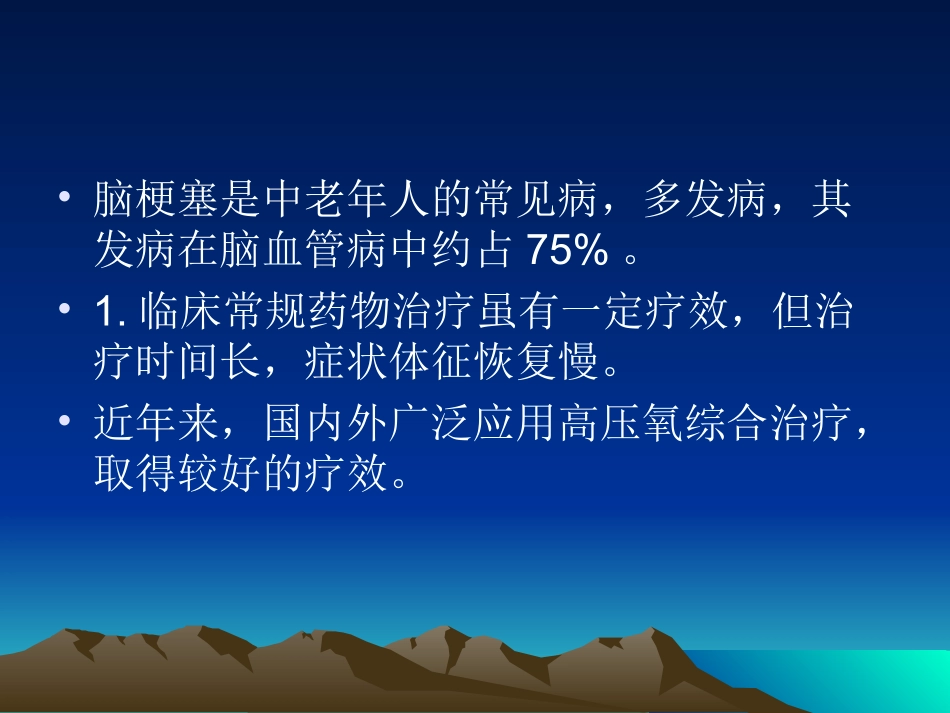 • 脑梗塞是中老年人的常见病，多发病，其发病在脑血管病中约占 75% 。

• 1. 临床常规药物治疗虽有一定疗效，但治疗时间长，症状体征恢复慢。

• 近年来，国内外广泛应用高压氧综合治疗，取得较好的疗效。